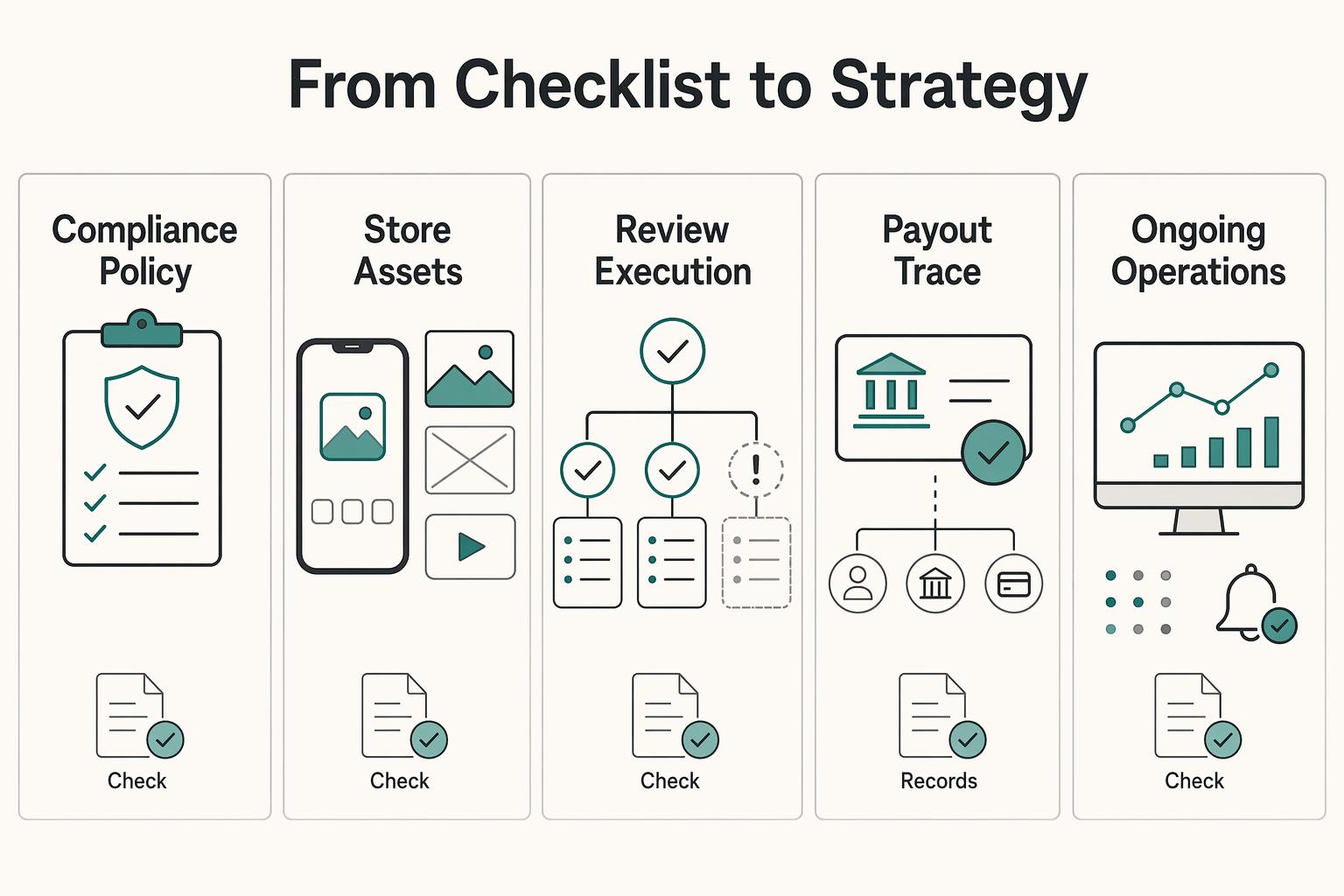 From Checklist to Strategy

Compliance Policy

Check

Store Assets

Check

Review Execution

Check

Payout Trace

Records

Ongoing Operations

Check